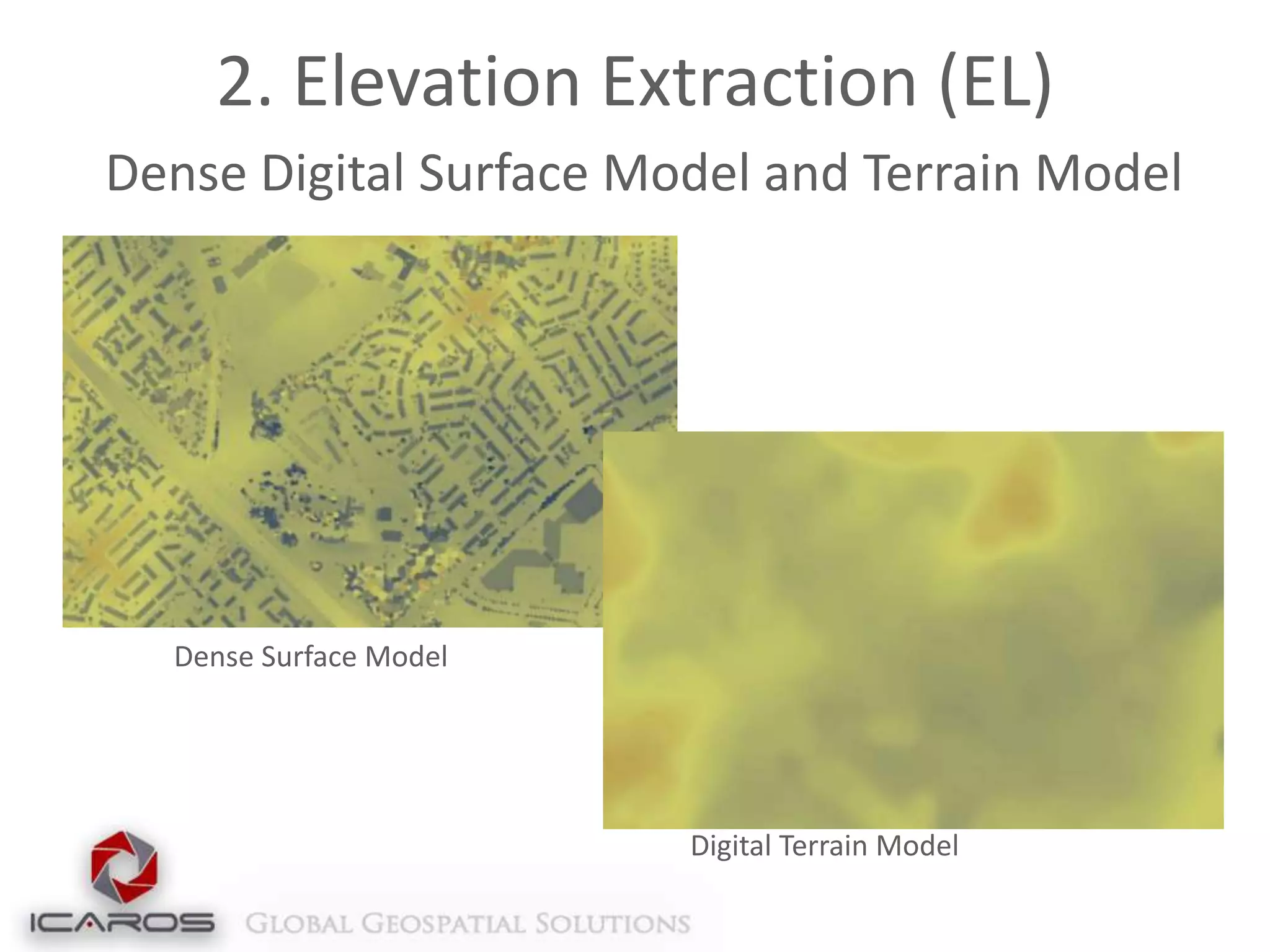 2. Elevation Extraction (EL)

Dense Digital Surface Model and Terrain Model

Dense Surface Model

Digital Terrain Model

ICAROS GLOBAL GEOSPATIAL SOLUTIONS